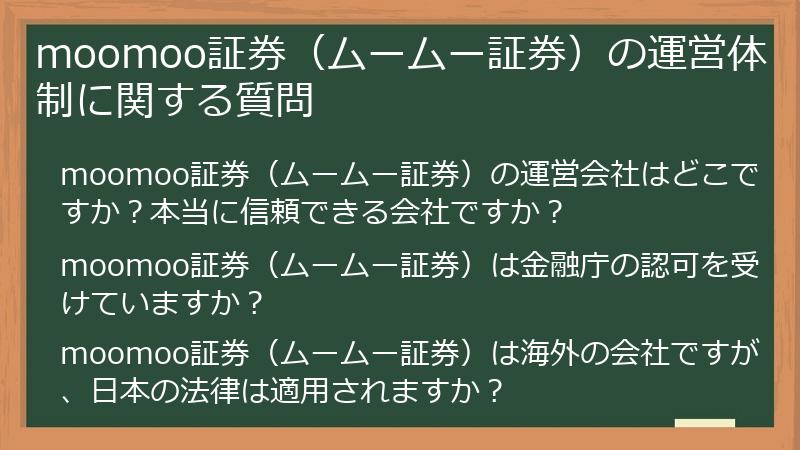 moomoo証券（ムームー証券）の運営体制に関する質問

moomoo証券（ムームー証券）の運営会社はどこですか？本当に信頼できる会社ですか？

moomoo証券（ムームー証券）は金融庁の認可を受けていますか？

moomoo証券（ムームー証券）は海外の会社ですが、日本の法律は適用されますか？